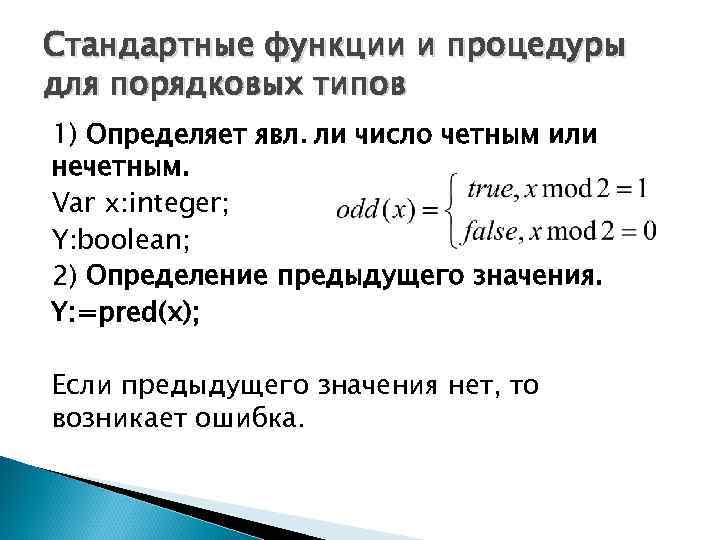 Стандартные функции и процедуры для порядковых типов

1) Определяет явл. ли число четным или нечетным.
Var x:integer;
Y:boolean;

$odd(x) = \begin{cases} true, x \bmod 2 = 1 \\ false, x \bmod 2 = 0 \end{cases}$

2) Определение предыдущего значения.
Y:=pred(x);

Если предыдущего значения нет, то возникает ошибка.